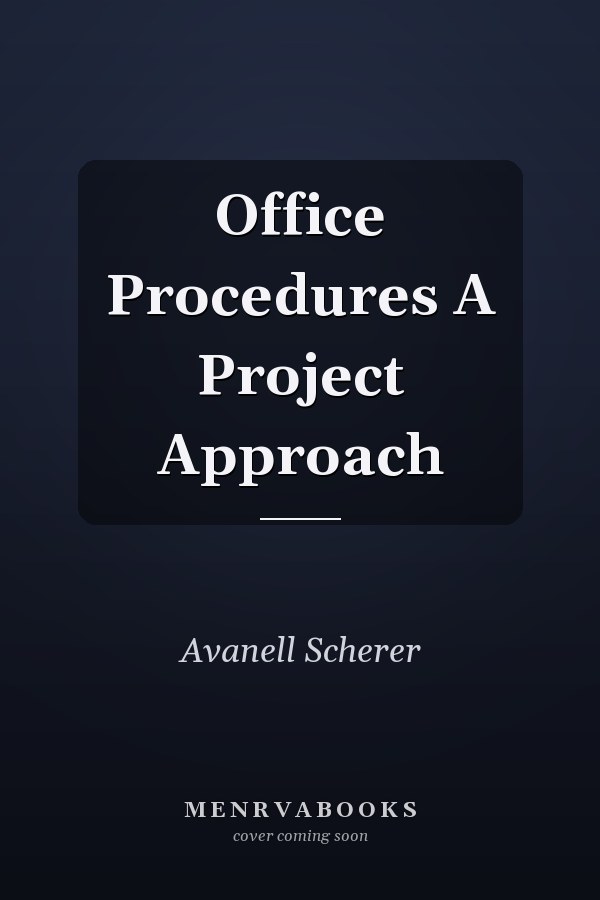 Office Procedures A Project Approach

Avanell Scherer

MENRVABOOKS
cover coming soon